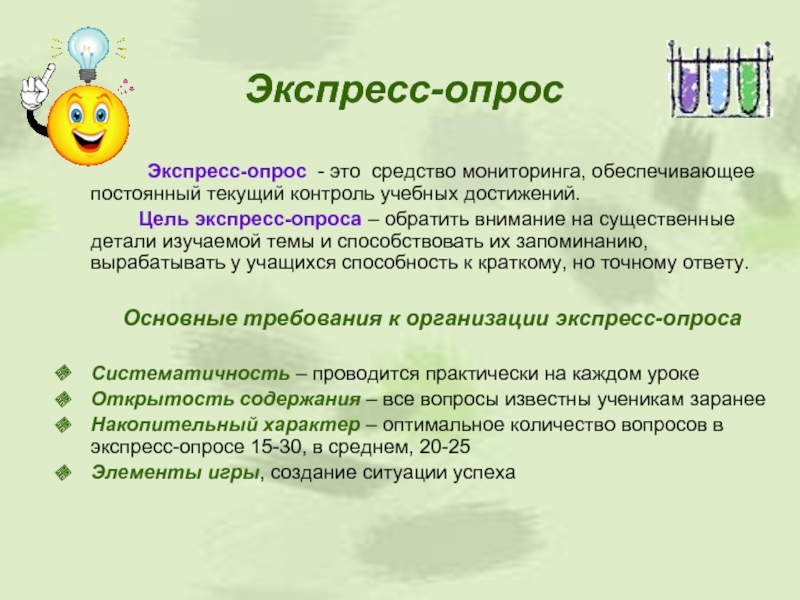 Экспресс-опрос

Экспресс-опрос - это средство мониторинга, обеспечивающее постоянный текущий контроль учебных достижений.

Цель экспресс-опроса – обратить внимание на существенные детали изучаемой темы и способствовать их запоминанию, вырабатывать у учащихся способность к краткому, но точному ответу.

Основные требования к организации экспресс-опроса

Систематичность – проводится практически на каждом уроке
Открытость содержания – все вопросы известны ученикам заранее
Накопительный характер – оптимальное количество вопросов в экспресс-опросе 15-30, в среднем, 20-25
Элементы игры, создание ситуации успеха